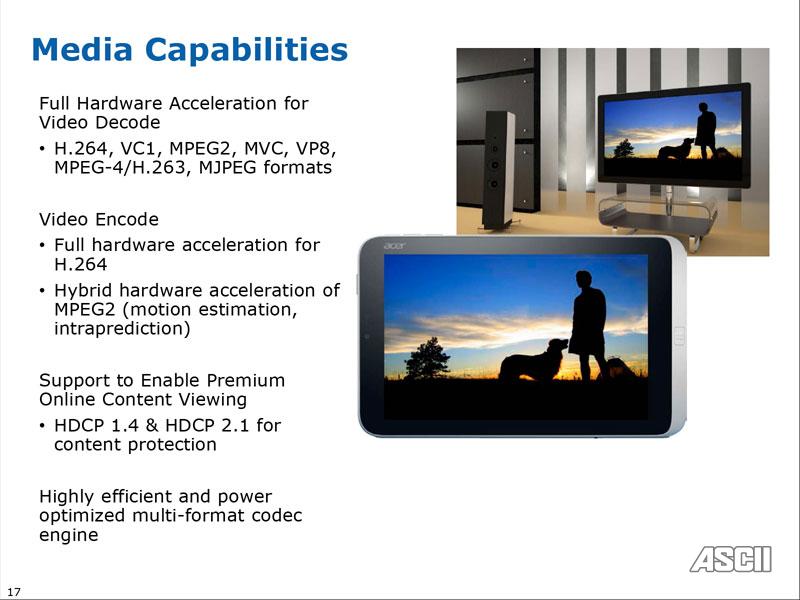 Media Capabilities

Full Hardware Acceleration for Video Decode

• H.264, VC1, MPEG2, MVC, VP8, MPEG-4/H.263, MJPEG formats

Video Encode

• Full hardware acceleration for H.264

• Hybrid hardware acceleration of MPEG2 (motion estimation, intraprediction)

Support to Enable Premium Online Content Viewing

• HDCP 1.4 & HDCP 2.1 for content protection

Highly efficient and power optimized multi-format codec engine

acer

ASCII

17